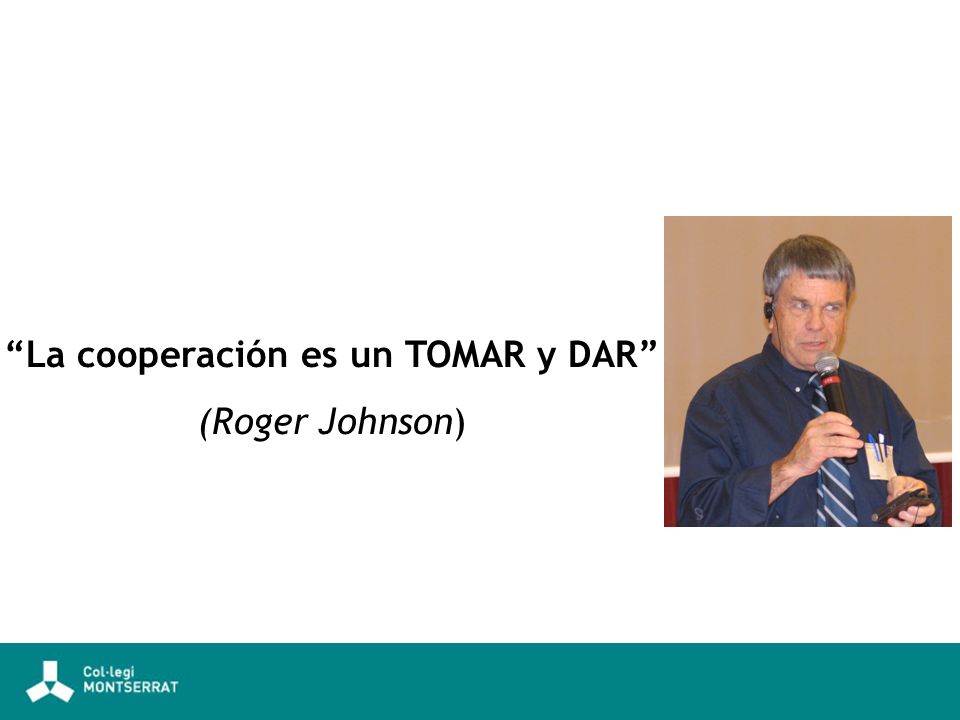 “La cooperación es un TOMAR y DAR”

(Roger Johnson)

Col·legi
MONTSERRAT